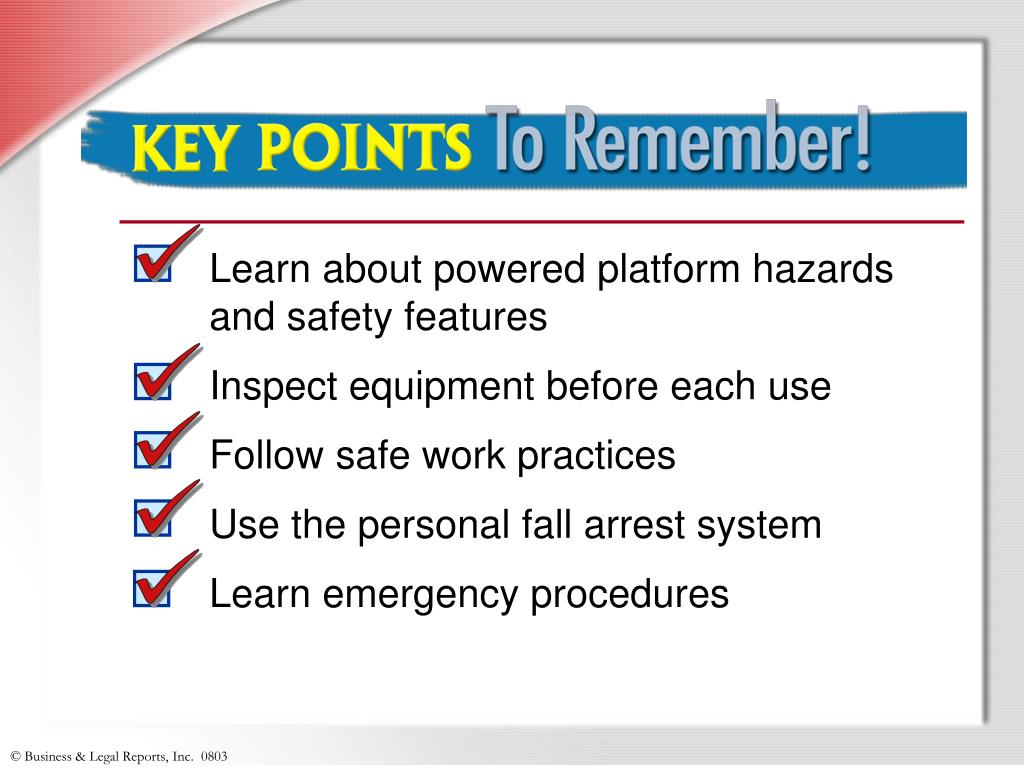 KEY POINTS To Remember!

Learn about powered platform hazards and safety features

Inspect equipment before each use

Follow safe work practices

Use the personal fall arrest system

Learn emergency procedures

© Business & Legal Reports, Inc. 0803